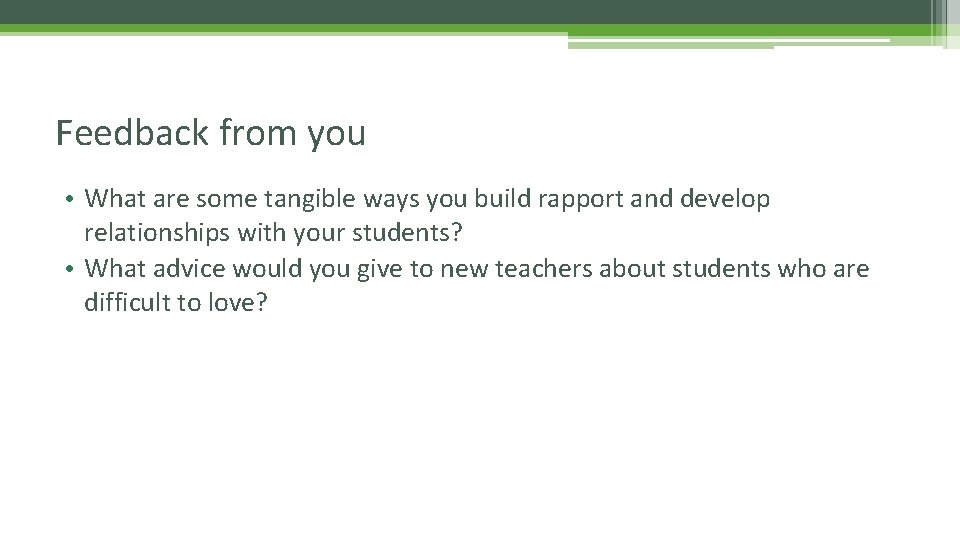 Feedback from you

• What are some tangible ways you build rapport and develop relationships with your students?
• What advice would you give to new teachers about students who are difficult to love?